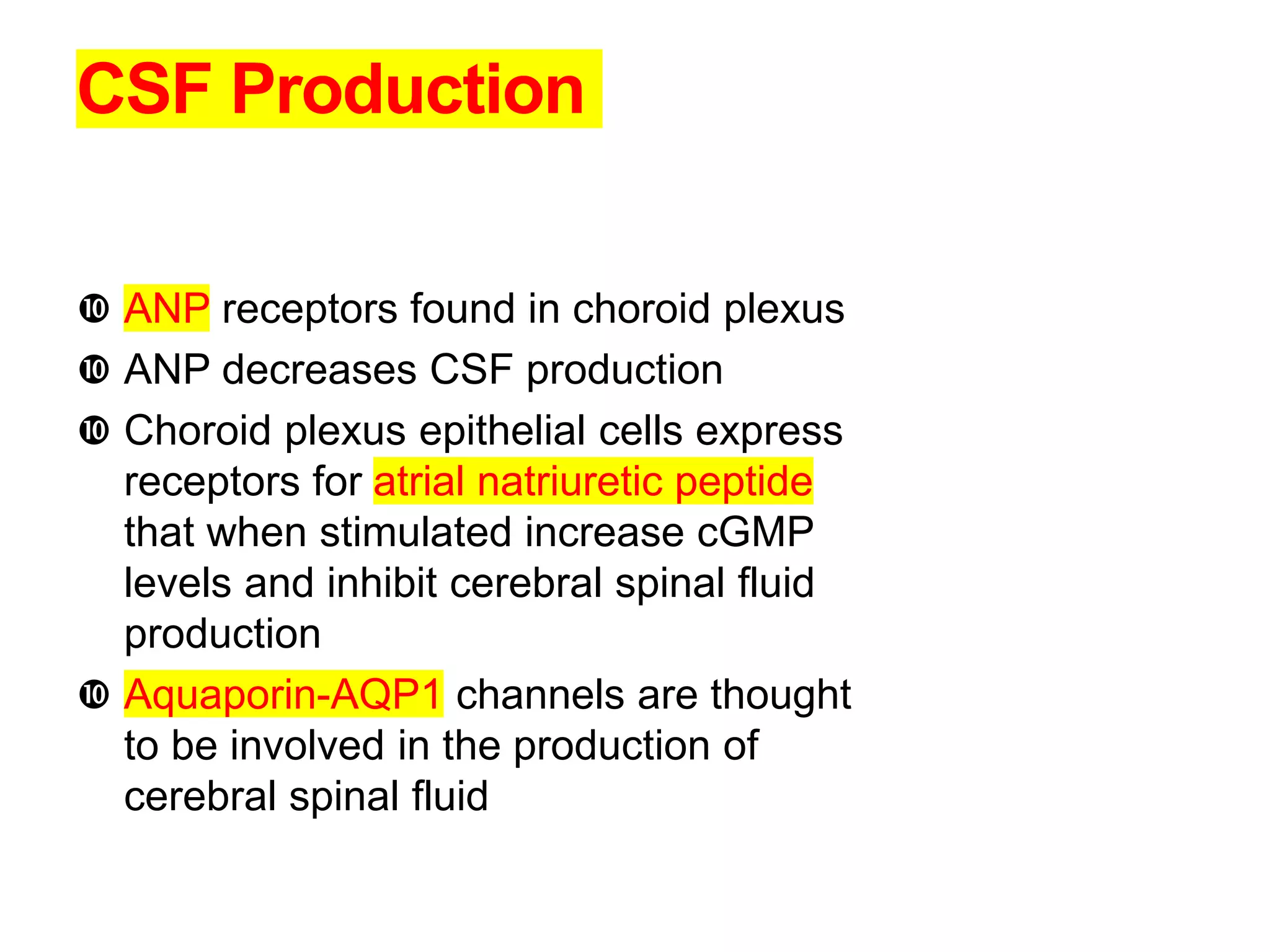 CSF Production

❿ ANP receptors found in choroid plexus

❿ ANP decreases CSF production

❿ Choroid plexus epithelial cells express receptors for atrial natriuretic peptide that when stimulated increase cGMP levels and inhibit cerebral spinal fluid production

❿ Aquaporin-AQP1 channels are thought to be involved in the production of cerebral spinal fluid